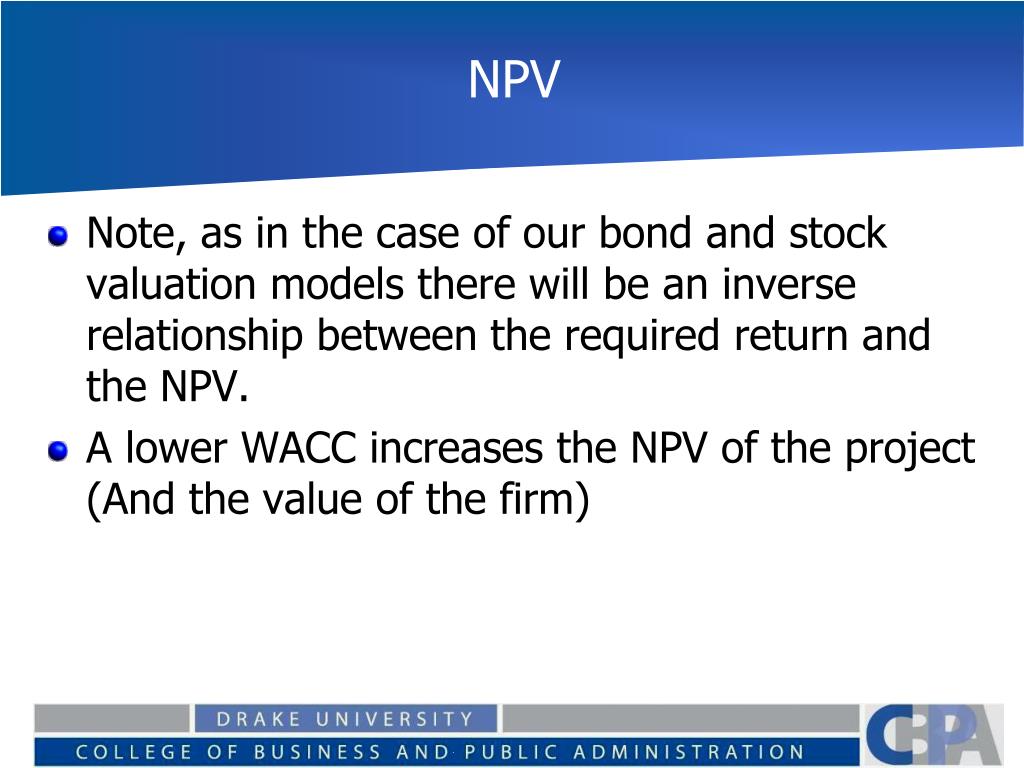 NPV

Note, as in the case of our bond and stock valuation models there will be an inverse relationship between the required return and the NPV.

A lower WACC increases the NPV of the project (And the value of the firm)

DRAKE UNIVERSITY
COLLEGE OF BUSINESS AND PUBLIC ADMINISTRATION
CBPA